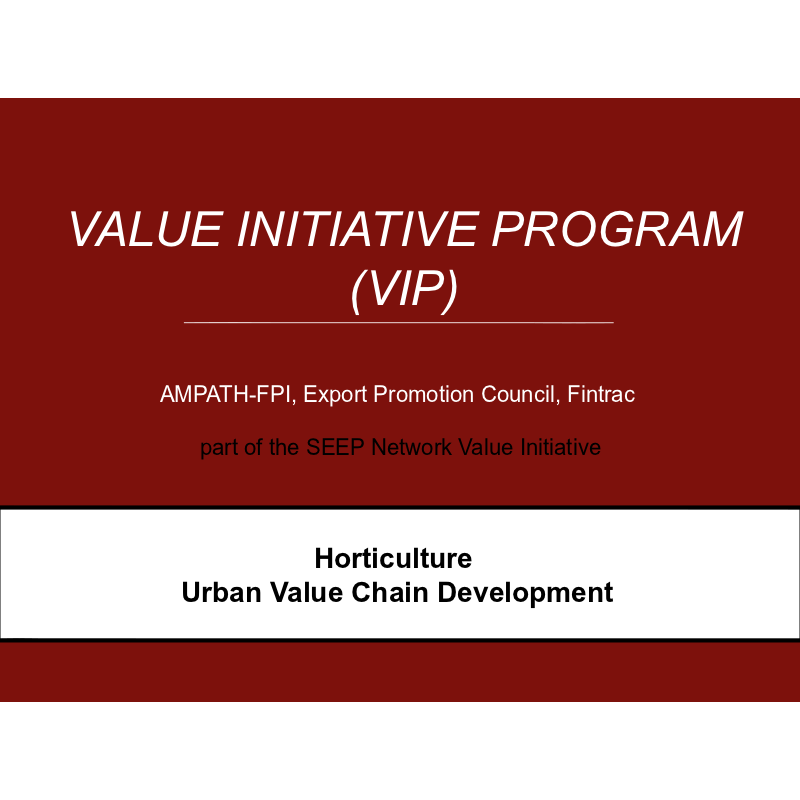 VALUE INITIATIVE PROGRAM (VIP)

AMPATH-FPI, Export Promotion Council, Fintrac

part of the SEEP Network Value Initiative

Horticulture
Urban Value Chain Development